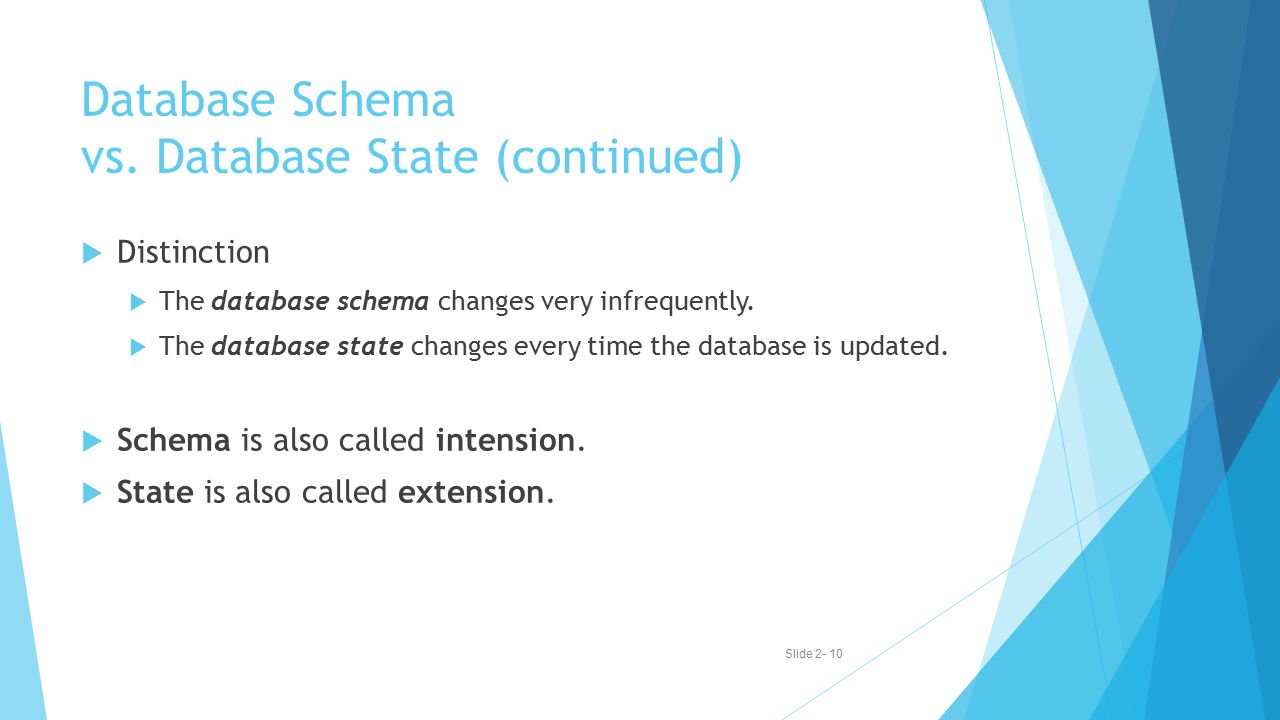 Database Schema
vs. Database State (continued)

Distinction

The database schema changes very infrequently.

The database state changes every time the database is updated.

Schema is also called intension.

State is also called extension.

Slide 2- 10